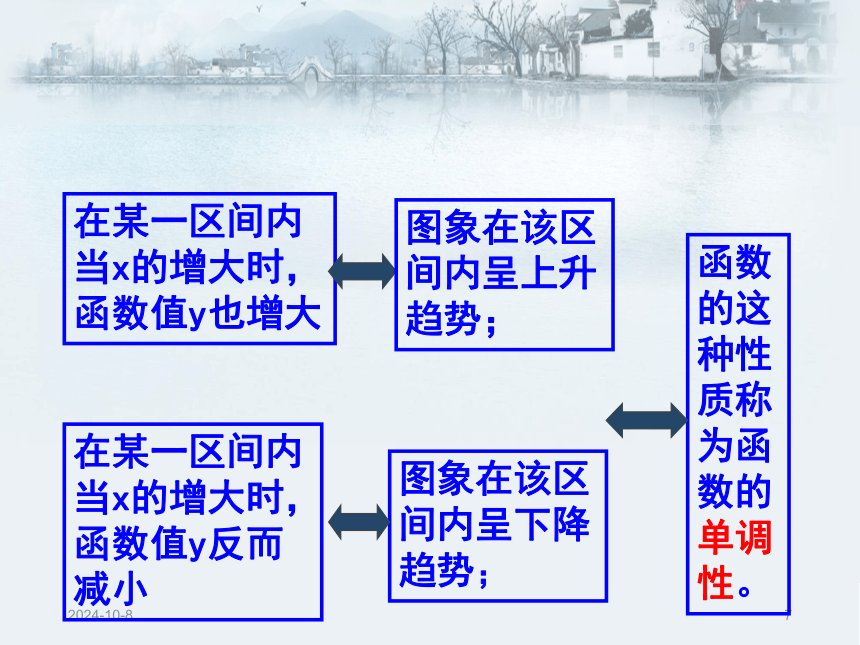 在某一区间内当x的增大时，函数值y也增大

图象在该区间内呈上升趋势；

在某一区间内当x的增大时，函数值y反而减小

图象在该区间内呈下降趋势；

函数的这种性质称为函数的单调性。

2024-10-8

7